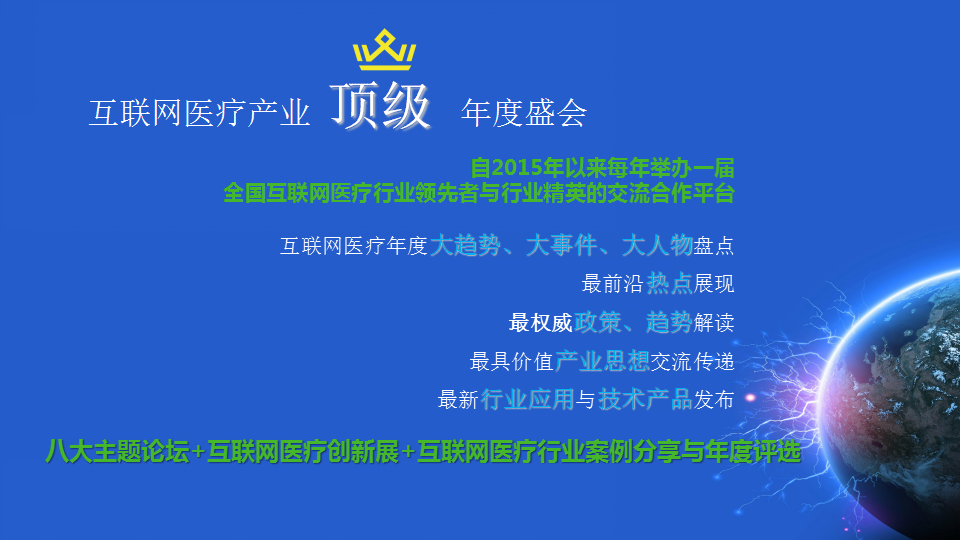 互联网医疗产业 顶级 年度盛会

自2015年以来每年举办一届
全国互联网医疗行业领先者与行业精英的交流合作平台

互联网医疗年度大趋势、大事件、大人物盘点

最前沿热点展现

最权威政策、趋势解读

最具价值产业思想交流传递

最新行业应用与技术产品发布

八大主题论坛+互联网医疗创新展+互联网医疗行业案例分享与年度评选